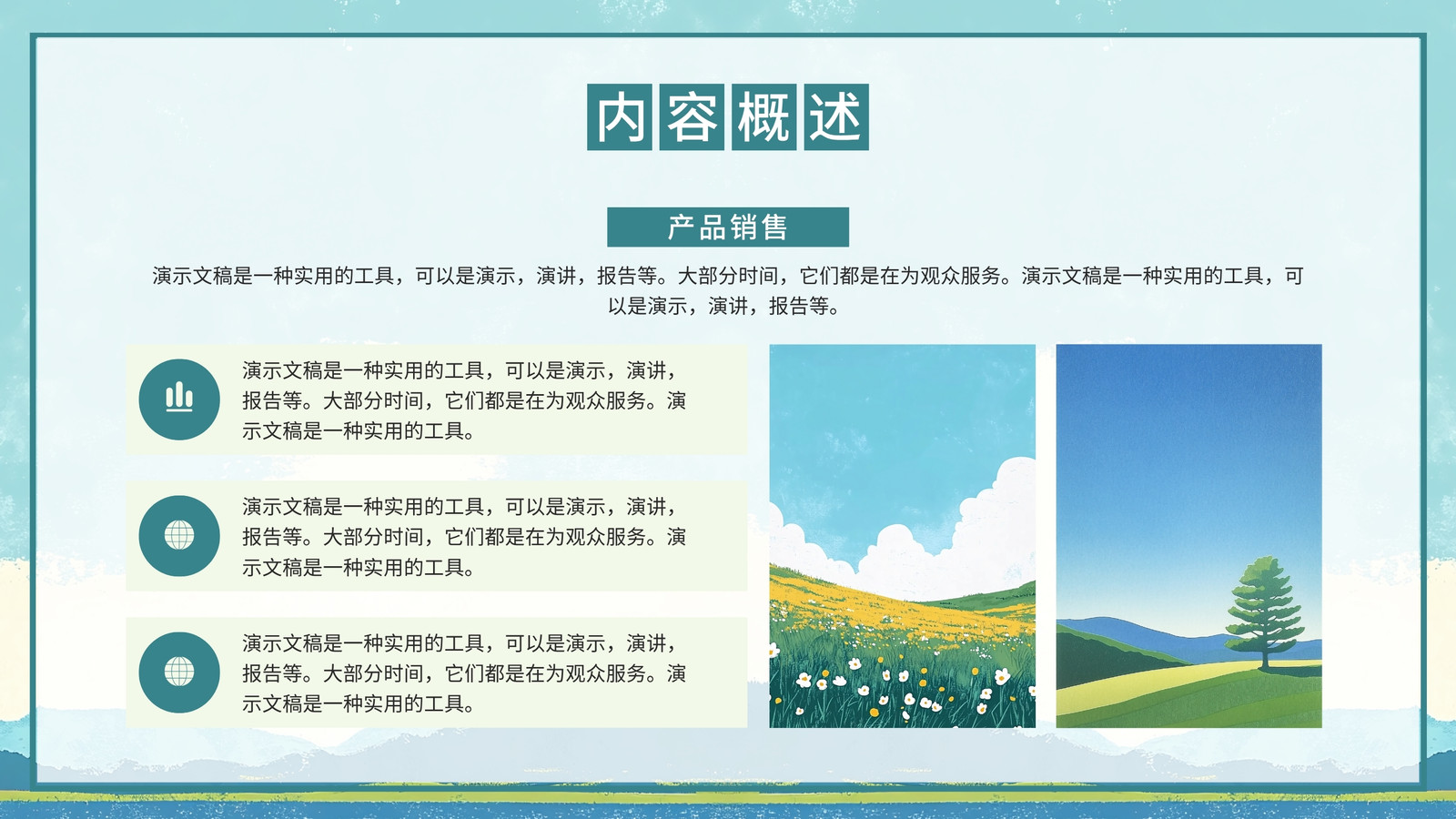 内容概述

产品销售

演示文稿是一种实用的工具，可以是演示，演讲，报告等。大部分时间，它们都是在为观众服务。演示文稿是一种实用的工具，可以是演示，演讲，报告等。

演示文稿是一种实用的工具，可以是演示，演讲，报告等。大部分时间，它们都是在为观众服务。演示文稿是一种实用的工具。

演示文稿是一种实用的工具，可以是演示，演讲，报告等。大部分时间，它们都是在为观众服务。演示文稿是一种实用的工具。

演示文稿是一种实用的工具，可以是演示，演讲，报告等。大部分时间，它们都是在为观众服务。演示文稿是一种实用的工具。